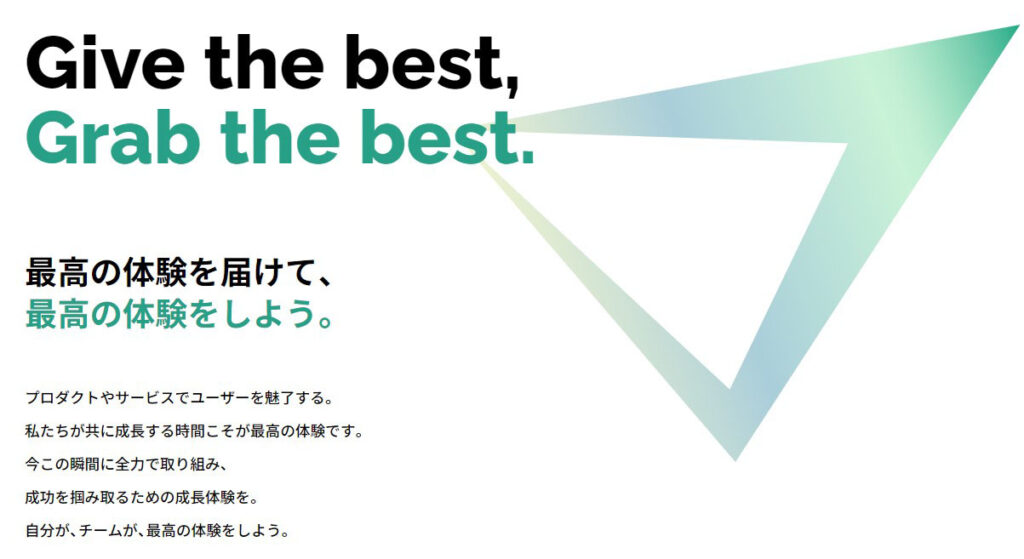 Give the best,
Grab the best.

最高の体験を届けて、
最高の体験をしよう。

プロダクトやサービスでユーザーを魅了する。
私たちが共に成長する時間こそが最高の体験です。
今この瞬間に全力で取り組み、
成功を掴み取るための成長体験を。
自分が、チームが、最高の体験をしよう。